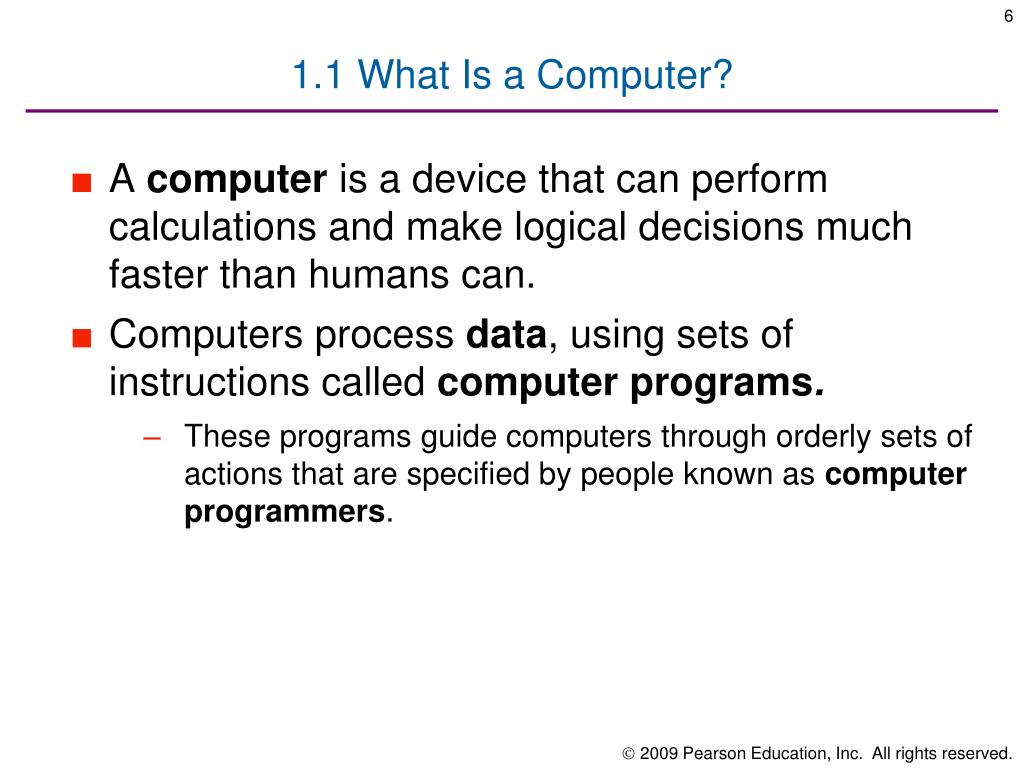 6

1.1 What Is a Computer?

■ A computer is a device that can perform calculations and make logical decisions much faster than humans can.

■ Computers process data, using sets of instructions called computer programs.

– These programs guide computers through orderly sets of actions that are specified by people known as computer programmers.

© 2009 Pearson Education, Inc. All rights reserved.